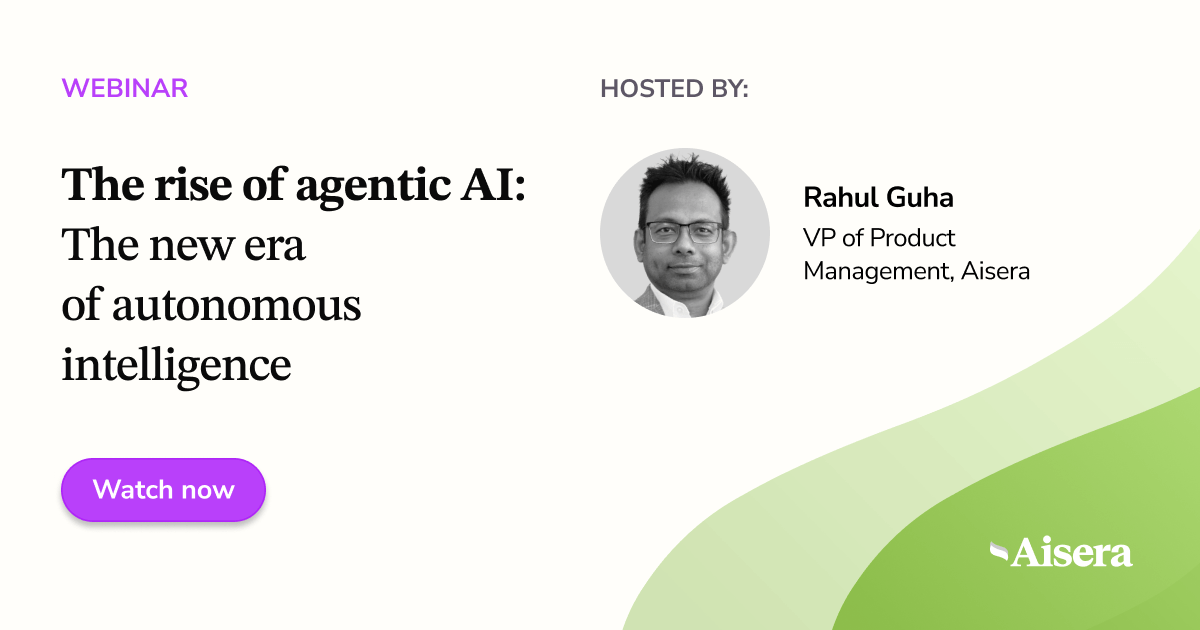 WEBINAR

The rise of agentic AI: The new era of autonomous intelligence

Watch now

HOSTED BY:

Rahul Guha

VP of Product Management, Aisera

Aisera